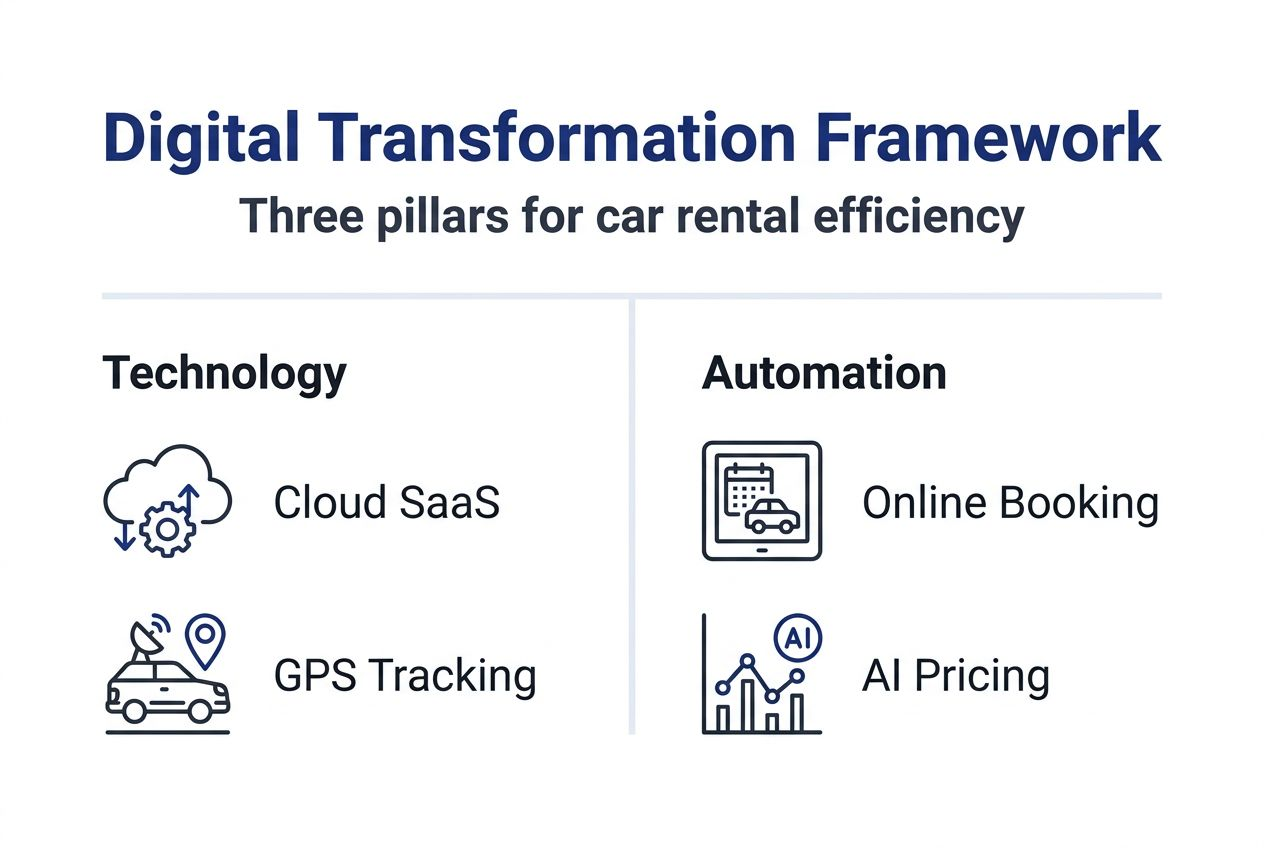 Digital Transformation Framework

Three pillars for car rental efficiency

Technology

Cloud SaaS

GPS Tracking

Automation

Online Booking

AI

AI Pricing